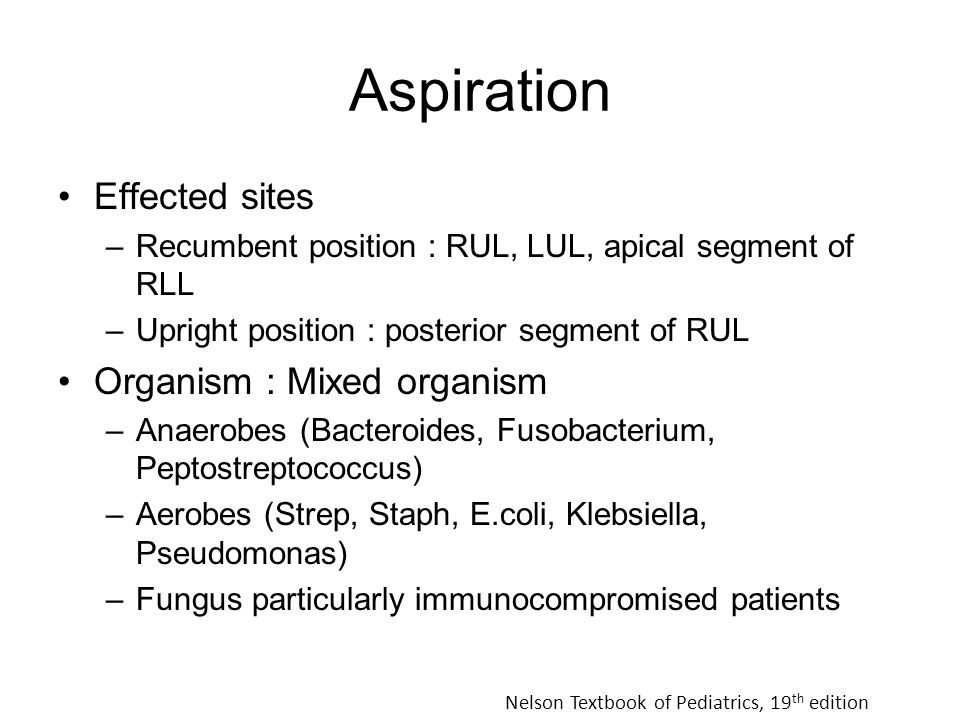 Aspiration

• Effected sites
– Recumbent position : RUL, LUL, apical segment of RLL
– Upright position : posterior segment of RUL

• Organism : Mixed organism
– Anaerobes (Bacteroides, Fusobacterium, Peptostreptococcus)
– Aerobes (Strep, Staph, E.coli, Klebsiella, Pseudomonas)
– Fungus particularly immunocompromised patients

Nelson Textbook of Pediatrics, 19$^{th}$ edition